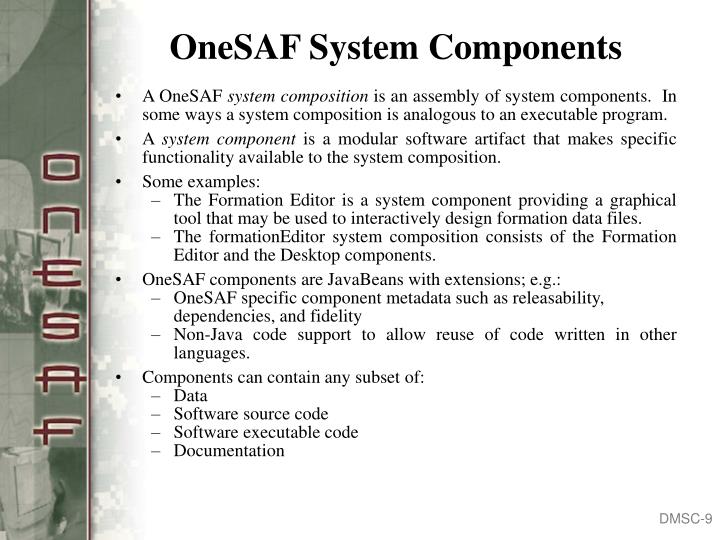 ONESAF

OneSAF System Components

• A OneSAF system composition is an assembly of system components. In some ways a system composition is analogous to an executable program.
• A system component is a modular software artifact that makes specific functionality available to the system composition.
• Some examples:
– The Formation Editor is a system component providing a graphical tool that may be used to interactively design formation data files.
– The formationEditor system composition consists of the Formation Editor and the Desktop components.
• OneSAF components are JavaBeans with extensions; e.g.:
– OneSAF specific component metadata such as releasability, dependencies, and fidelity
– Non-Java code support to allow reuse of code written in other languages.
• Components can contain any subset of:
– Data
– Software source code
– Software executable code
– Documentation

DMSC-9